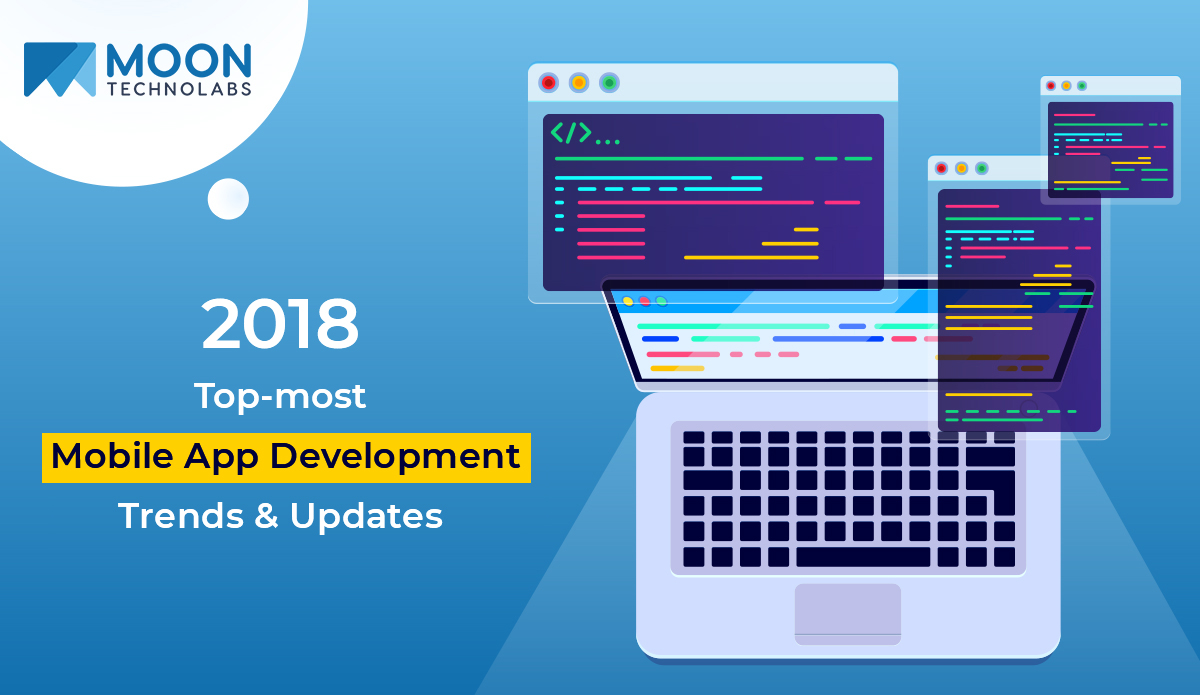 MOON
TECHNOLABS

</>...

2018
Top-most
Mobile App Development
Trends & Updates